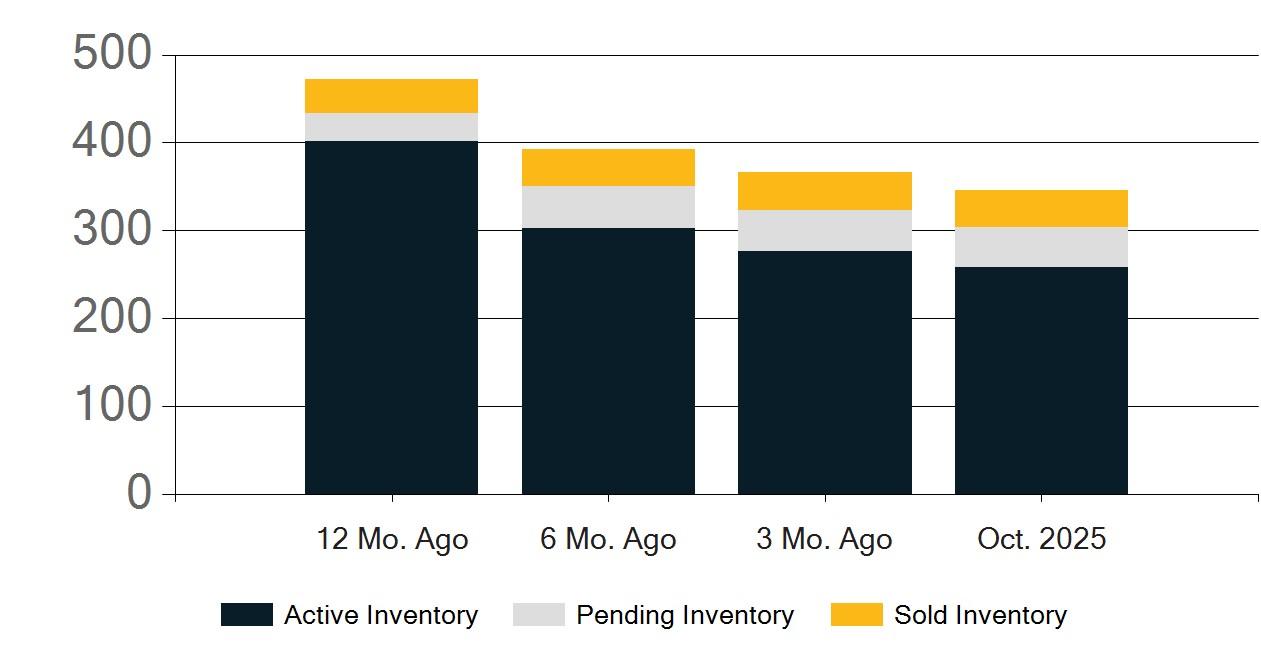 500
400
300
200
100
0

12 Mo. Ago
6 Mo. Ago
3 Mo. Ago
Oct. 2025

Active Inventory
Pending Inventory
Sold Inventory